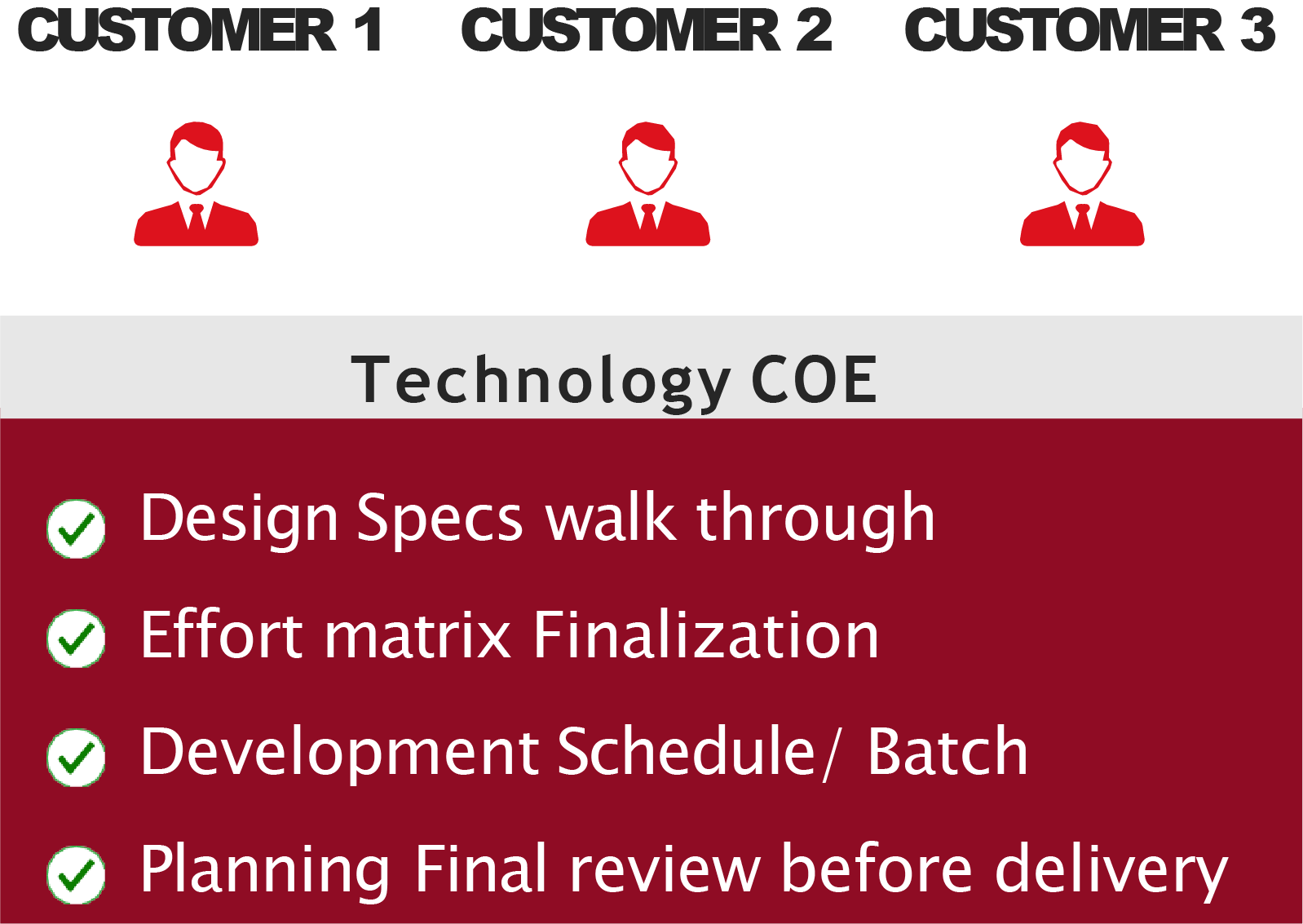 CUSTOMER 1

CUSTOMER 2

CUSTOMER 3

Technology COE

Design Specs walk through

Effort matrix Finalization

Development Schedule/ Batch

Planning Final review before delivery